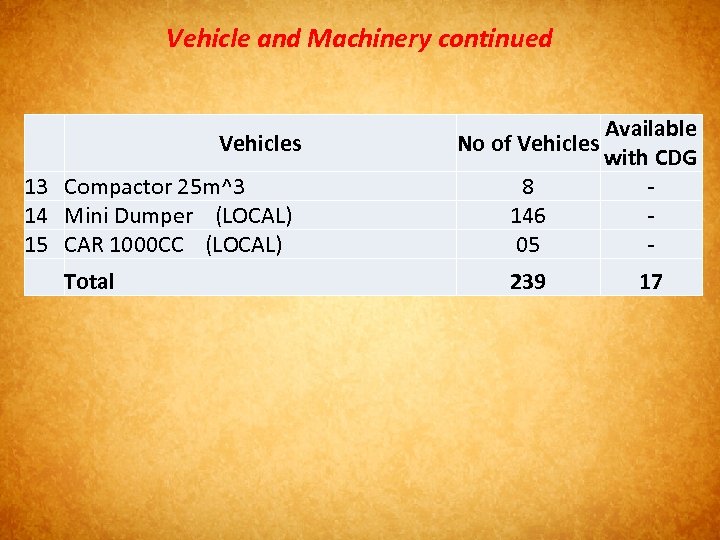 Vehicle and Machinery continued

|  | Vehicles | No of Vehicles | Available with CDG |
|---|---|---|---|
| 13 | Compactor 25m^3 | 8 | - |
| 14 | Mini Dumper (LOCAL) | 146 | - |
| 15 | CAR 1000CC (LOCAL) | 05 | - |
|  | Total | 239 | 17 |